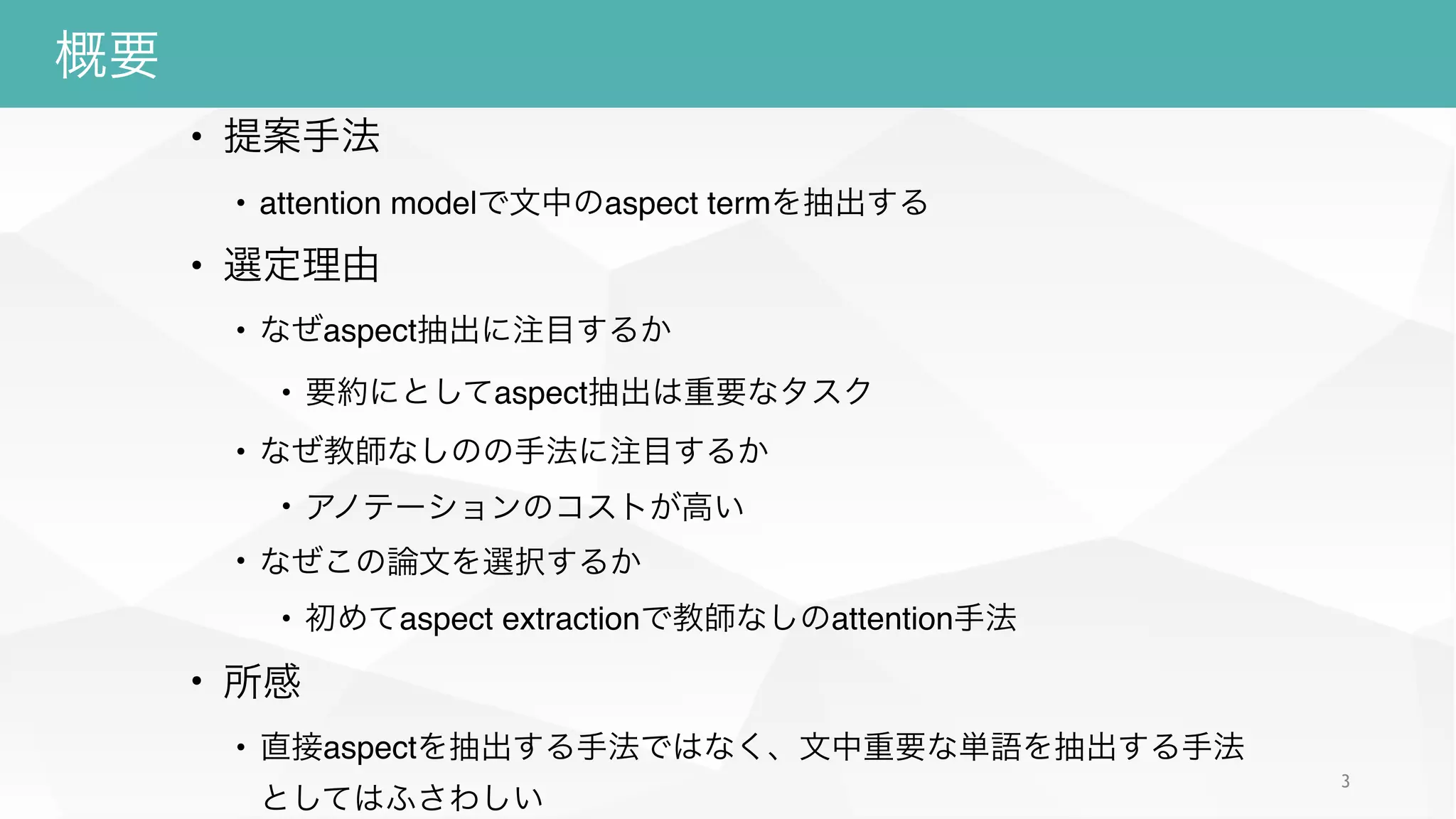 概要

• 提案手法

• attention modelで文中のaspect termを抽出する

• 選定理由

• なぜaspect抽出に注目するか

• 要約にとしてaspect抽出は重要なタスク

• なぜ教師なしのの手法に注目するか

• アノテーションのコストが高い

• なぜこの論文を選択するか

• 初めてaspect extractionで教師なしのattention手法

• 所感

• 直接aspectを抽出する手法ではなく、文中重要な単語を抽出する手法としてはふさわしい

3